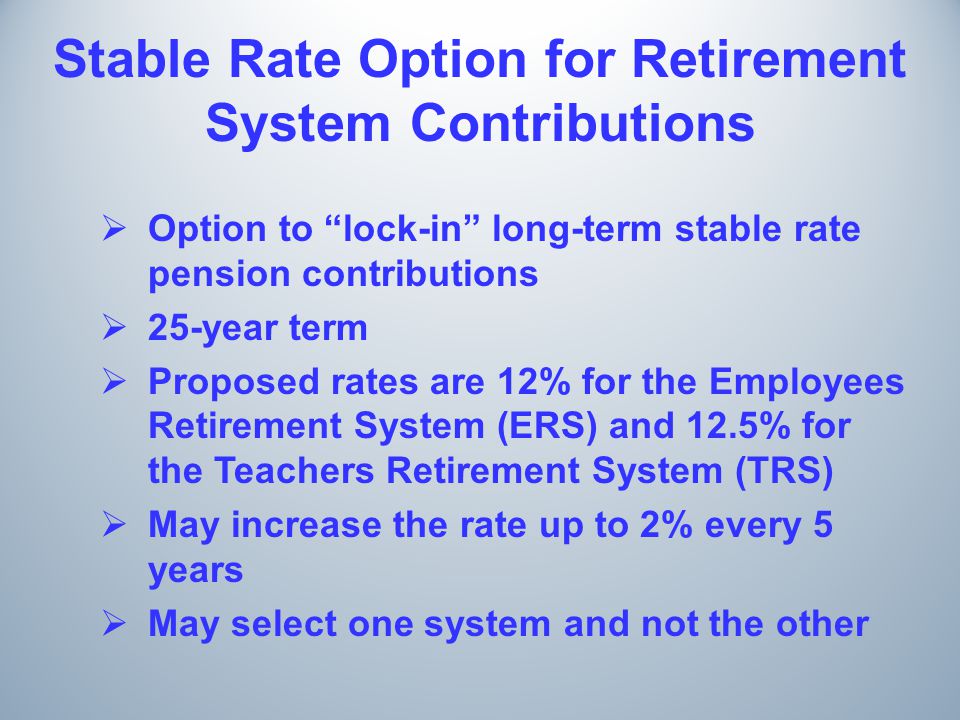 Stable Rate Option for Retirement System Contributions

➢ Option to “lock-in” long-term stable rate pension contributions

➢ 25-year term

➢ Proposed rates are 12% for the Employees Retirement System (ERS) and 12.5% for the Teachers Retirement System (TRS)

➢ May increase the rate up to 2% every 5 years

➢ May select one system and not the other